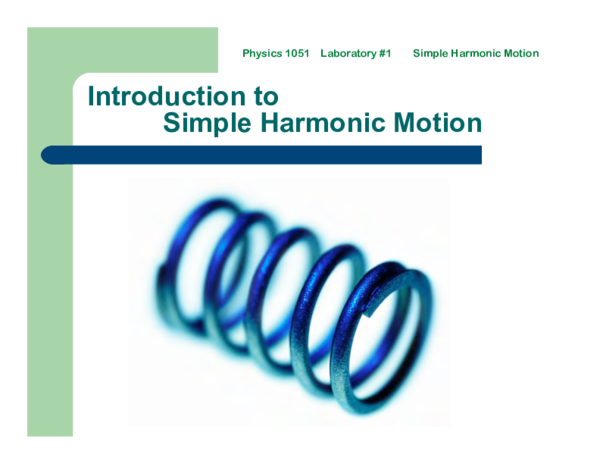 Physics 1051 Laboratory #1 Simple Harmonic Motion

Introduction to Simple Harmonic Motion